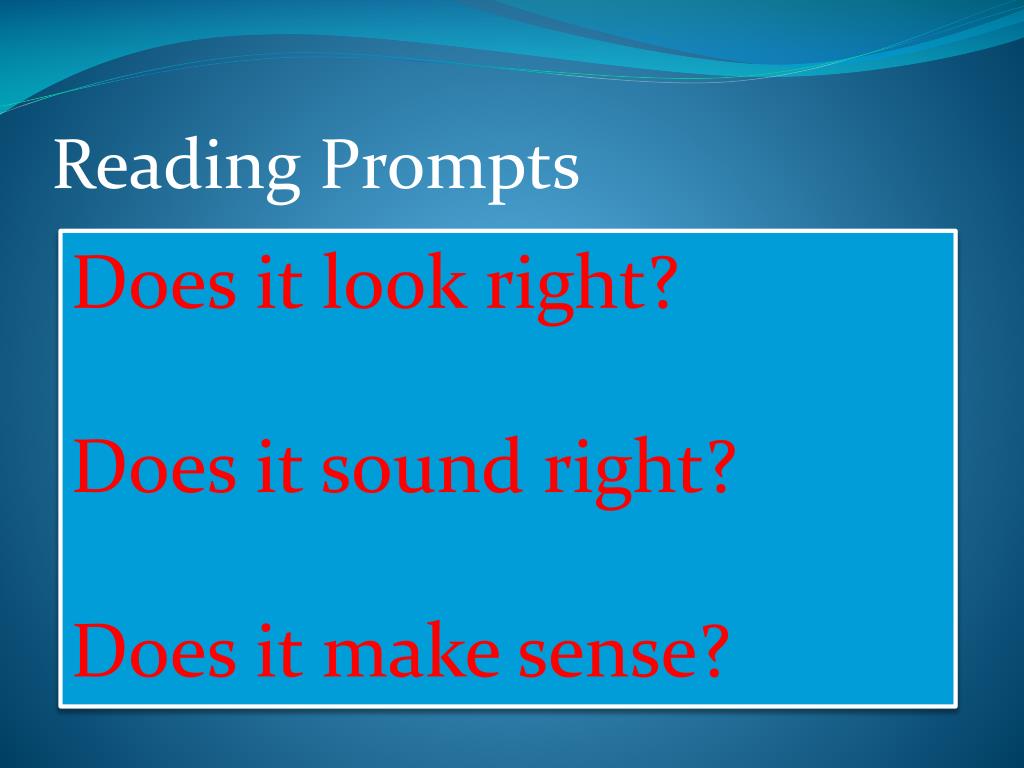 Reading Prompts

Does it look right?

Does it sound right?

Does it make sense?